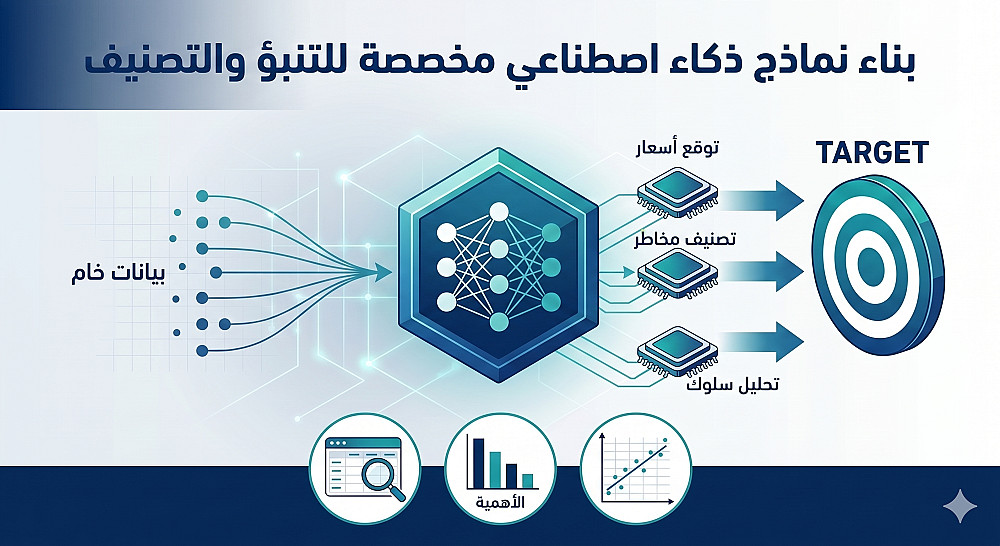 بناء نماذج ذكاء اصطناعي مخصصة للتنبؤ والتصنيف

بيانات خام

توقع أسعار

تصنيف مخاطر

تحليل سلوك

TARGET

الأهمية